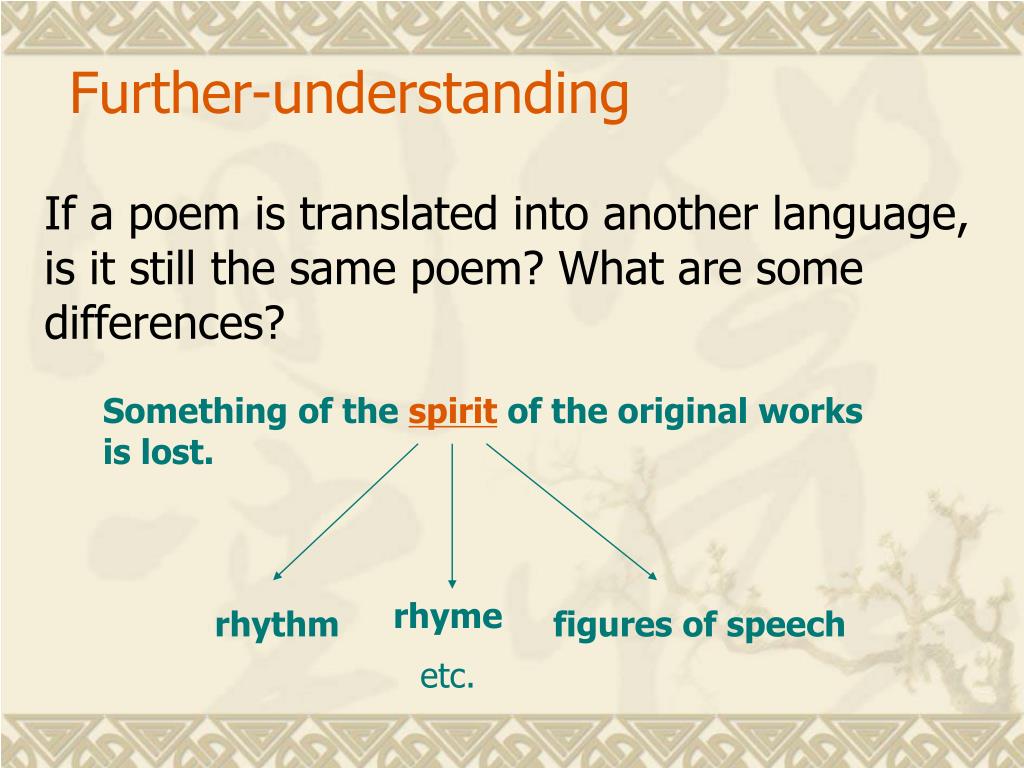 Further-understanding

If a poem is translated into another language, is it still the same poem? What are some differences?

Something of the spirit of the original works is lost.

rhythm

rhyme

figures of speech

etc.